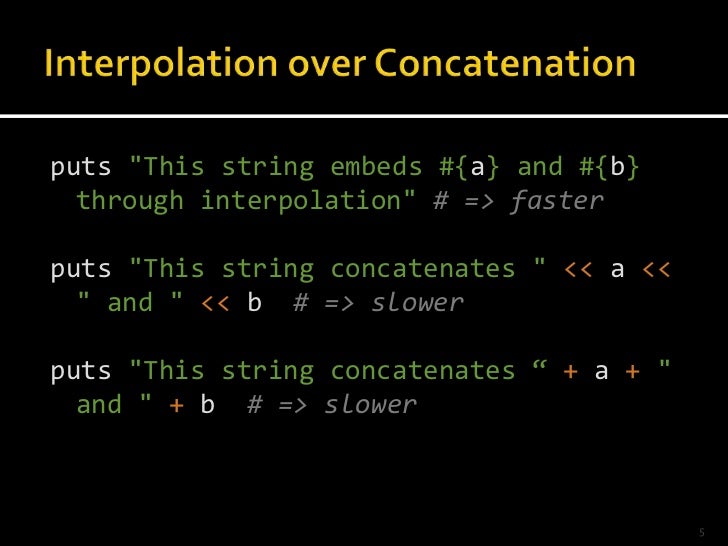 Interpolation over Concatenation

puts "This string embeds #{a} and #{b} through interpolation" # => faster

puts "This string concatenates " << a << " and " << b # => slower

puts "This string concatenates “ + a + " and " + b # => slower

5